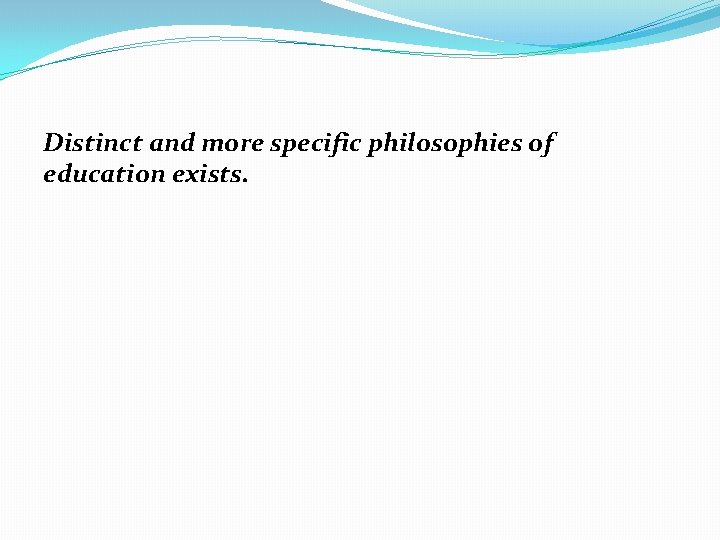 Distinct and more specific philosophies of education exists.